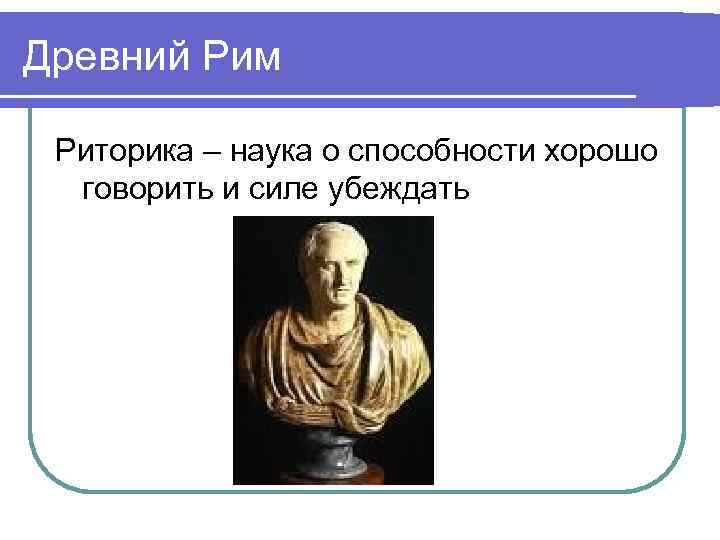 Древний Рим

Риторика – наука о способности хорошо говорить и силе убеждать